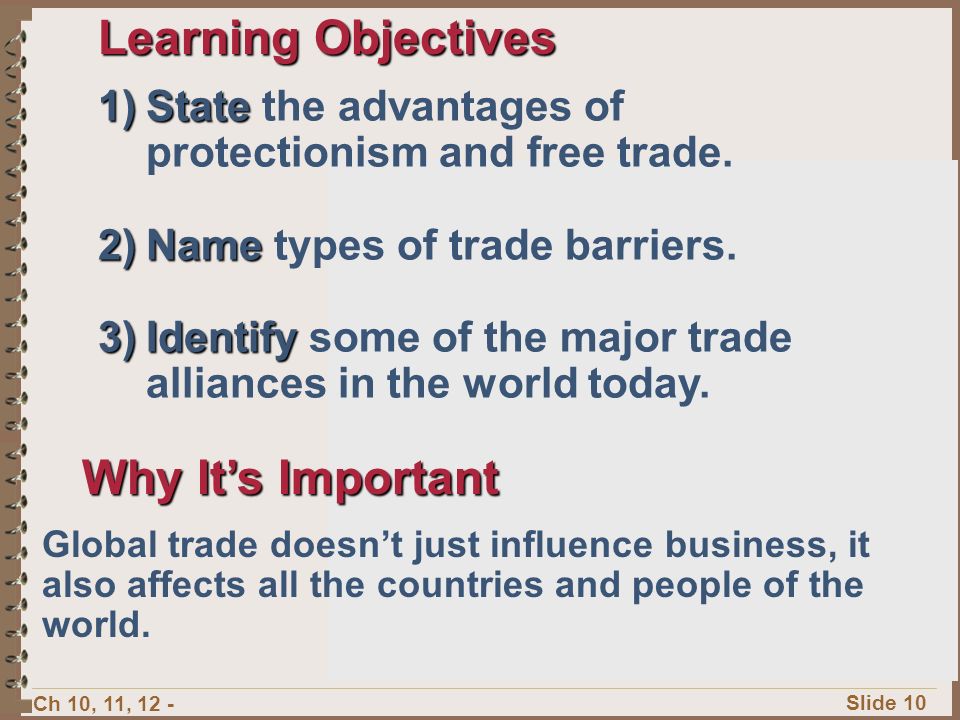 Learning Objectives

1) State the advantages of protectionism and free trade.

2) Name types of trade barriers.

3) Identify some of the major trade alliances in the world today.

Why It's Important

Global trade doesn't just influence business, it also affects all the countries and people of the world.

Ch 10, 11, 12 -

Slide 10